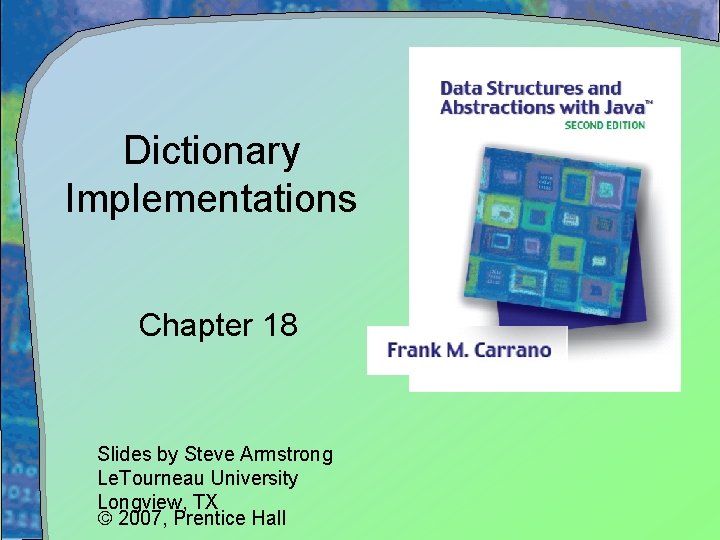 Dictionary Implementations

Chapter 18

Data Structures and Abstractions with Java™
SECOND EDITION

Frank M. Carrano

Slides by Steve Armstrong
LeTourneau University
Longview, TX
© 2007, Prentice Hall